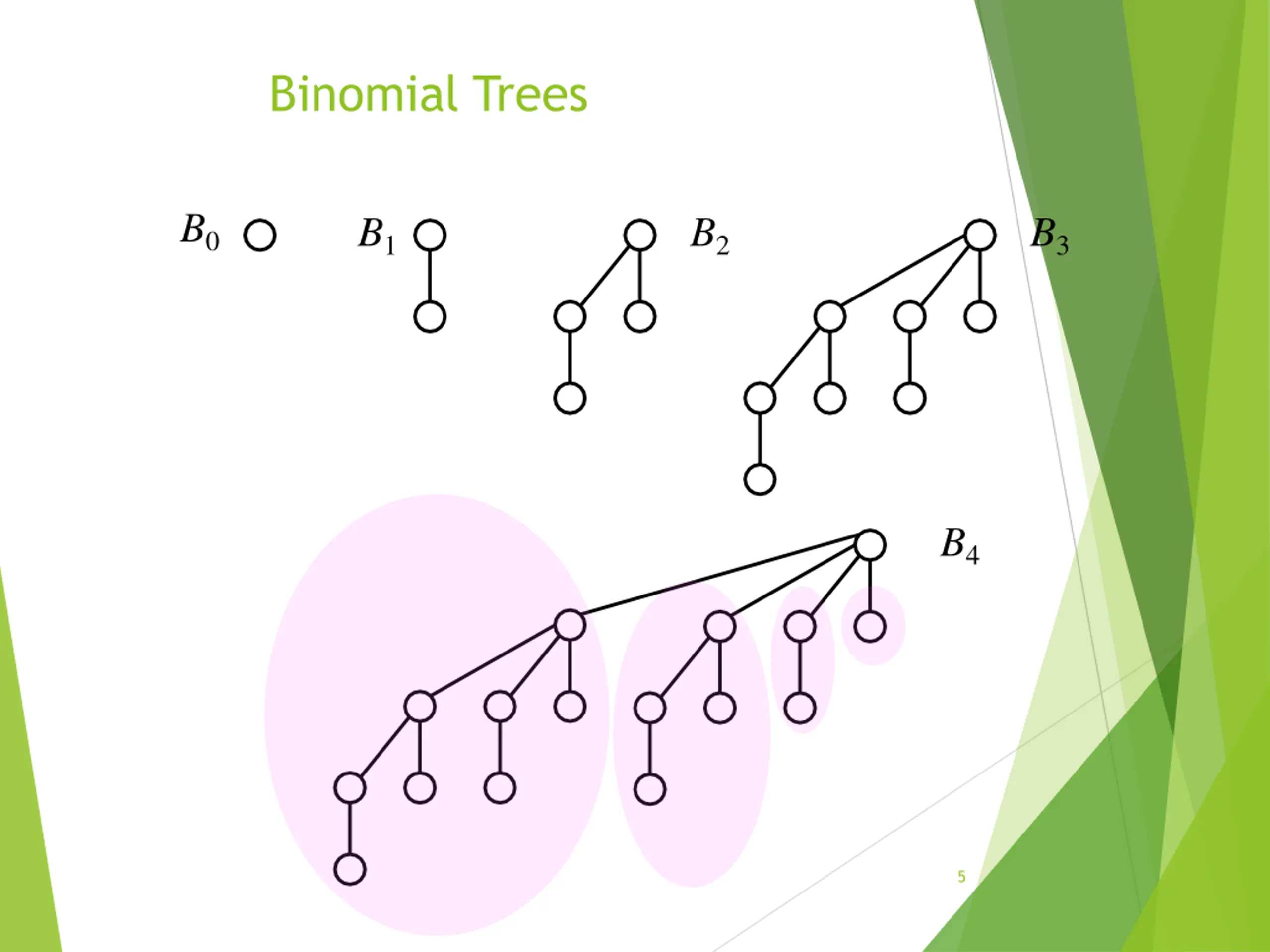 Binomial Trees

$B_0$ $B_1$ $B_2$ $B_3$

$B_4$

5